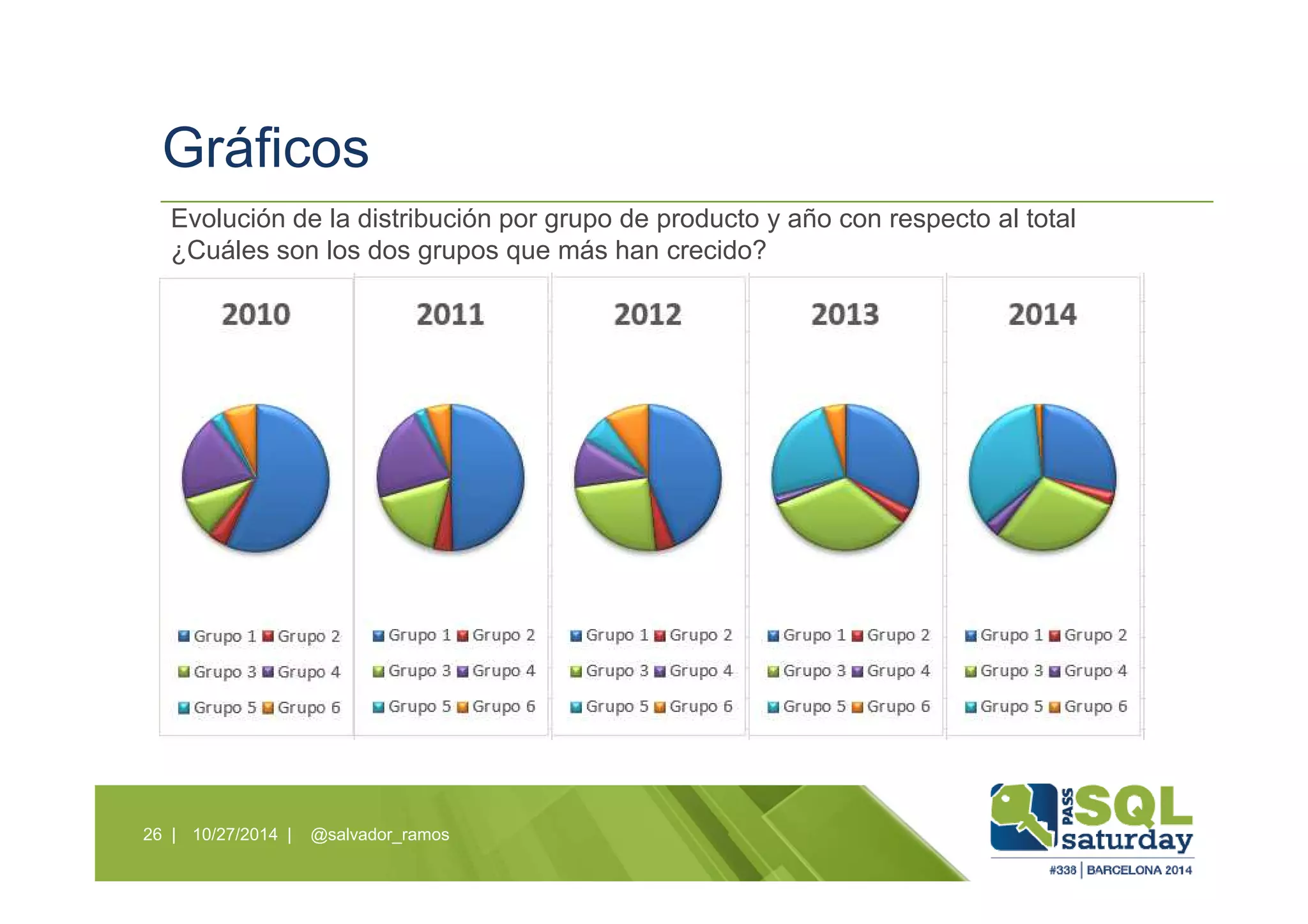 Gráficos

Evolución de la distribución por grupo de producto y año con respecto al total
¿Cuáles son los dos grupos que más han crecido?

2010

Grupo 1 Grupo 2
Grupo 3 Grupo 4
Grupo 5 Grupo 6

2011

Grupo 1 Grupo 2
Grupo 3 Grupo 4
Grupo 5 Grupo 6

2012

Grupo 1 Grupo 2
Grupo 3 Grupo 4
Grupo 5 Grupo 6

2013

Grupo 1 Grupo 2
Grupo 3 Grupo 4
Grupo 5 Grupo 6

2014

Grupo 1 Grupo 2
Grupo 3 Grupo 4
Grupo 5 Grupo 6

26 | 10/27/2014 | @salvador_ramos

PASS SQL saturday
#338 | BARCELONA 2014